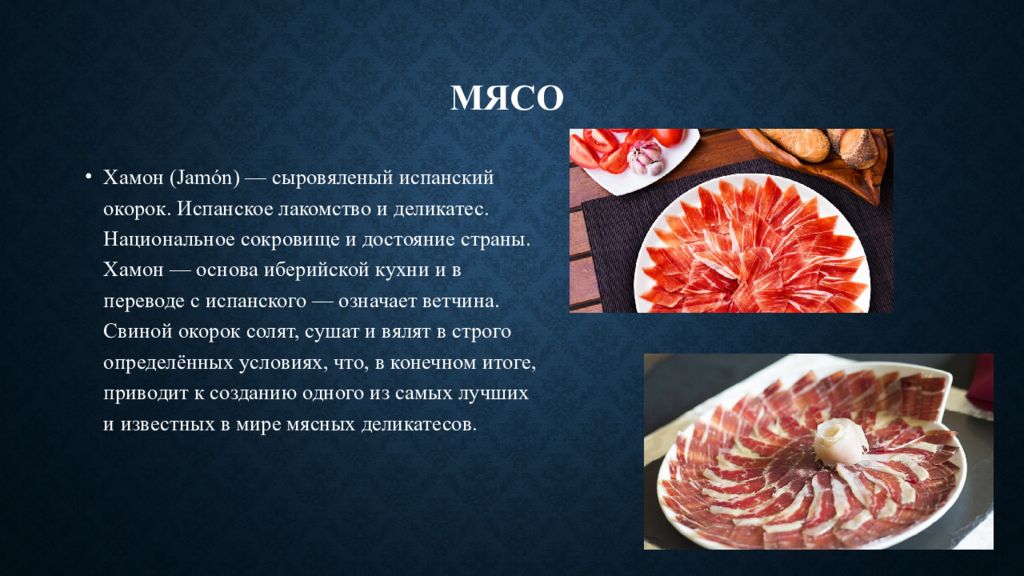 МЯСО

• Хамон (Jamón) — сыровяленый испанский окорок. Испанское лакомство и деликатес. Национальное сокровище и достояние страны. Хамон — основа иберийской кухни и в переводе с испанского — означает ветчина. Свиной окорок солят, сушат и вялят в строго определённых условиях, что, в конечном итоге, приводит к созданию одного из самых лучших и известных в мире мясных деликатесов.